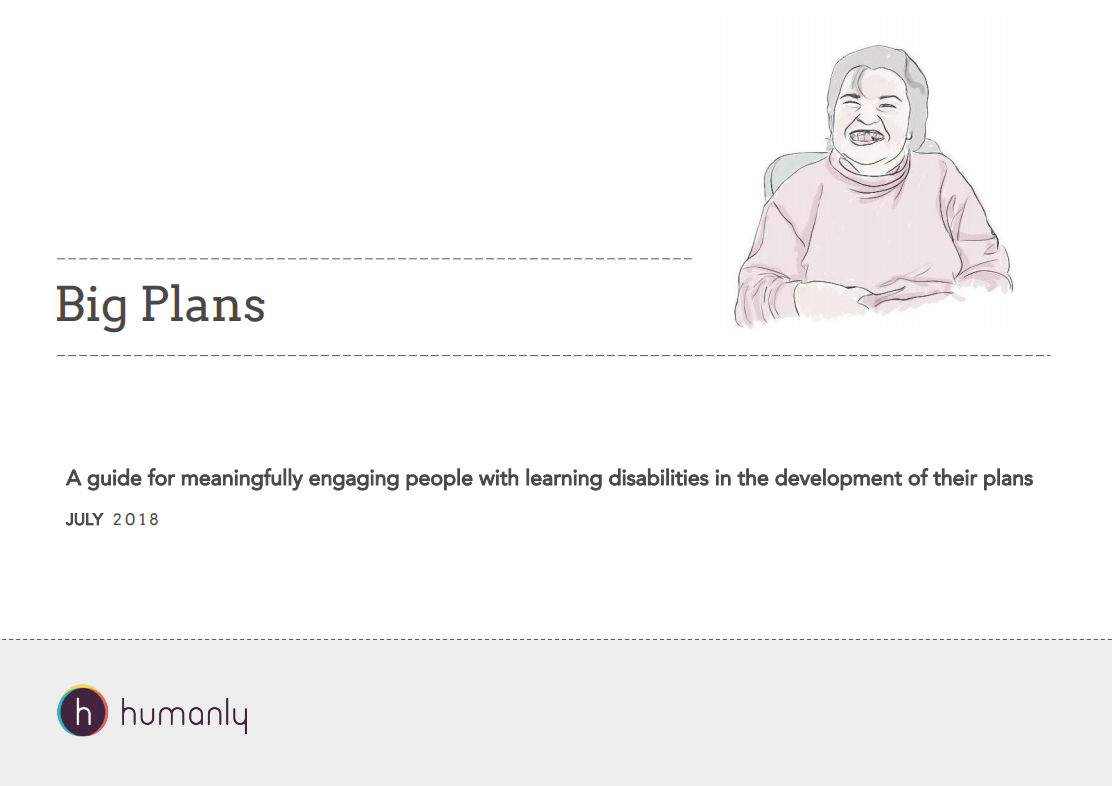 Big Plans

A guide for meaningfully engaging people with learning disabilities in the development of their plans

JULY 2018

h humanly